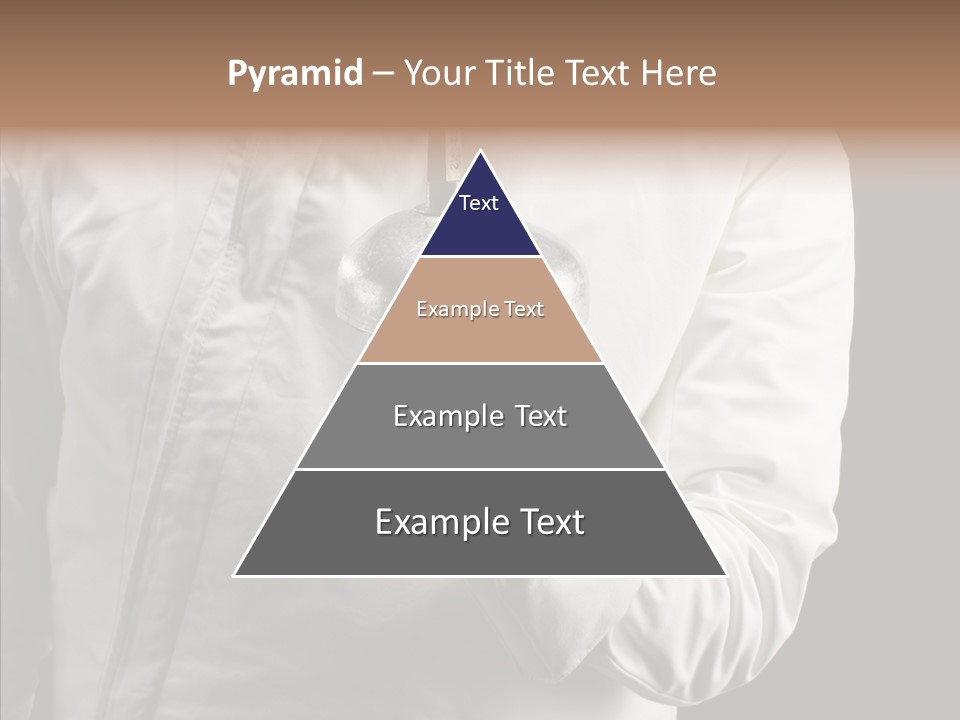 Pyramid – Your Title Text Here

Text

Example Text

Example Text

Example Text